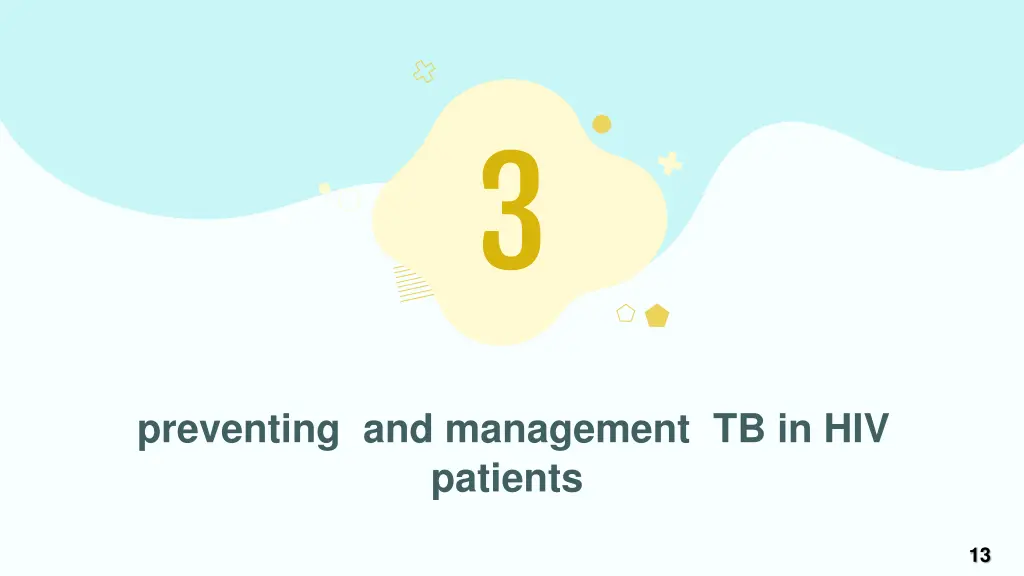 3

preventing and management TB in HIV patients

13